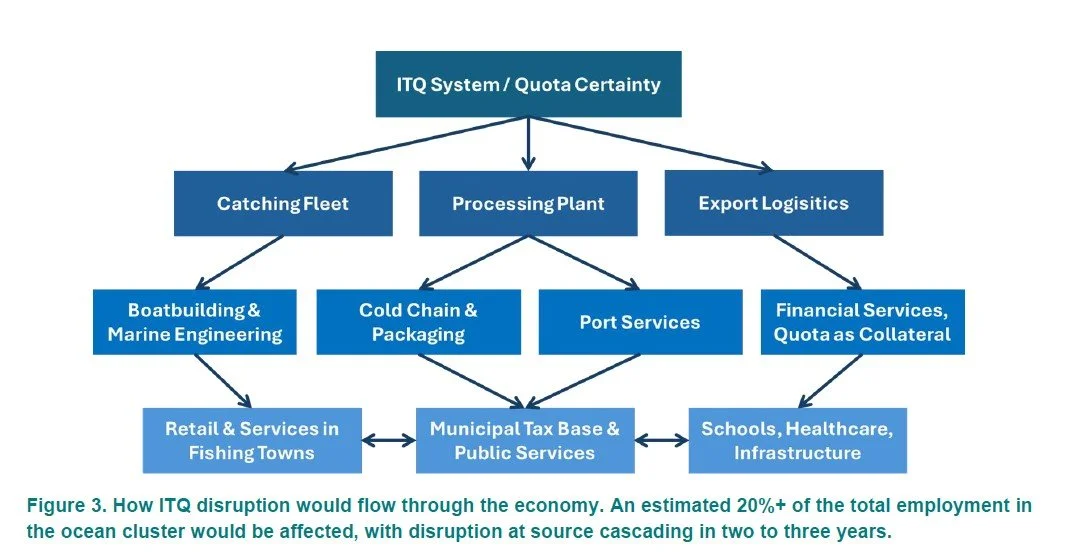 ITQ System / Quota Certainty

Catching Fleet

Processing Plant

Export Logisitics

Boatbuilding & Marine Engineering

Cold Chain & Packaging

Port Services

Financial Services, Quota as Collateral

Retail & Services in Fishing Towns

Municipal Tax Base & Public Services

Schools, Healthcare, Infrastructure

Figure 3. How ITQ disruption would flow through the economy. An estimated 20%+ of the total employment in the ocean cluster would be affected, with disruption at source cascading in two to three years.